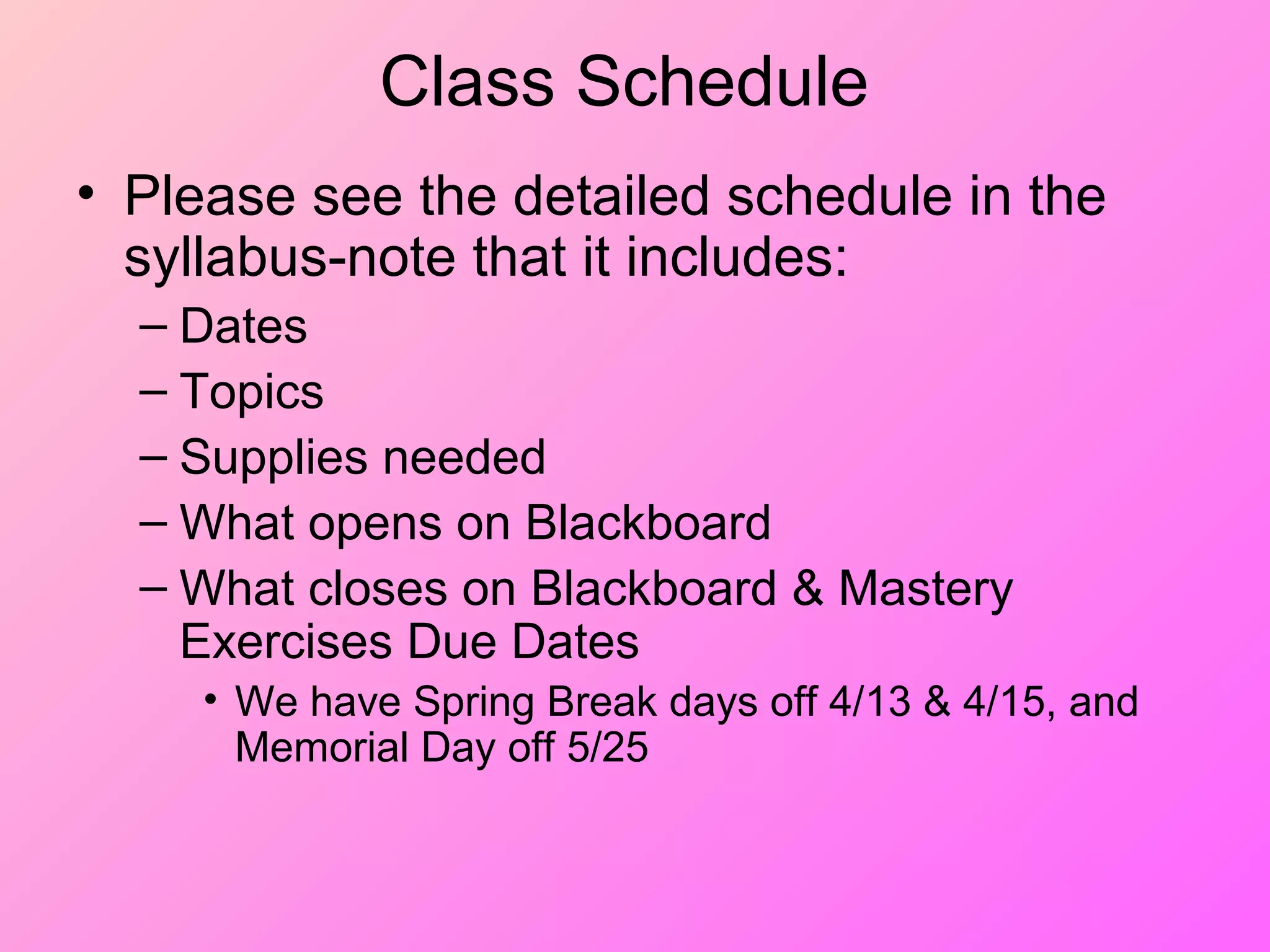 Class Schedule

• Please see the detailed schedule in the syllabus-note that it includes:
  – Dates
  – Topics
  – Supplies needed
  – What opens on Blackboard
  – What closes on Blackboard & Mastery Exercises Due Dates
    • We have Spring Break days off 4/13 & 4/15, and Memorial Day off 5/25